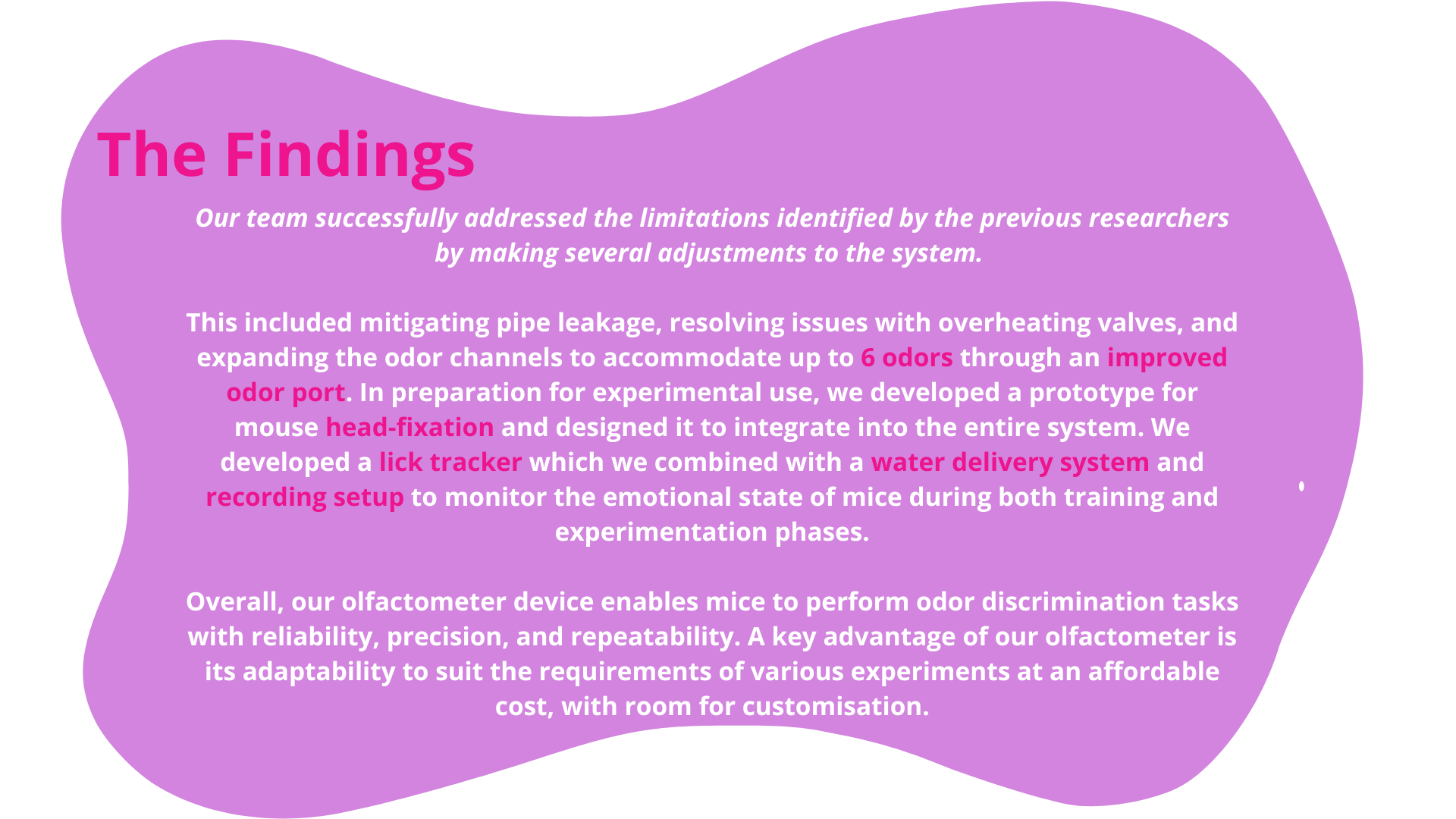 The Findings

Our team successfully addressed the limitations identified by the previous researchers by making several adjustments to the system.

This included mitigating pipe leakage, resolving issues with overheating valves, and expanding the odor channels to accommodate up to 6 odors through an improved odor port. In preparation for experimental use, we developed a prototype for mouse head-fixation and designed it to integrate into the entire system. We developed a lick tracker which we combined with a water delivery system and recording setup to monitor the emotional state of mice during both training and experimentation phases.

Overall, our olfactometer device enables mice to perform odor discrimination tasks with reliability, precision, and repeatability. A key advantage of our olfactometer is its adaptability to suit the requirements of various experiments at an affordable cost, with room for customisation.